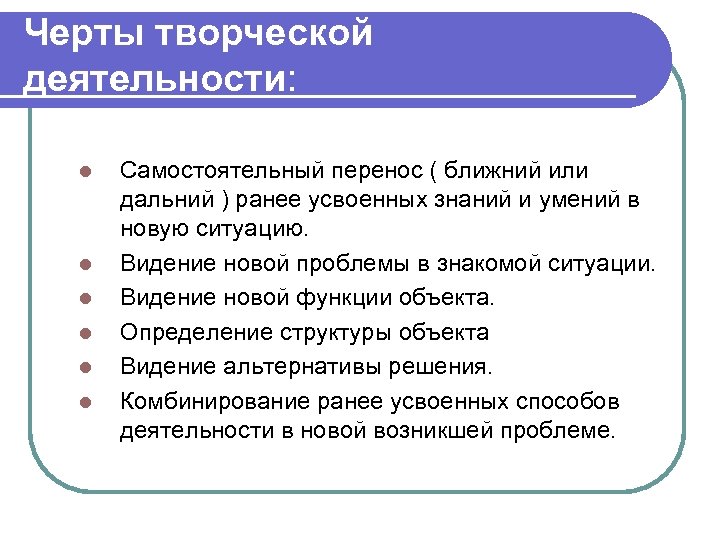 Черты творческой деятельности:

- Самостоятельный перенос ( ближний или дальний ) ранее усвоенных знаний и умений в новую ситуацию.
- Видение новой проблемы в знакомой ситуации.
- Видение новой функции объекта.
- Определение структуры объекта
- Видение альтернативы решения.
- Комбинирование ранее усвоенных способов деятельности в новой возникшей проблеме.